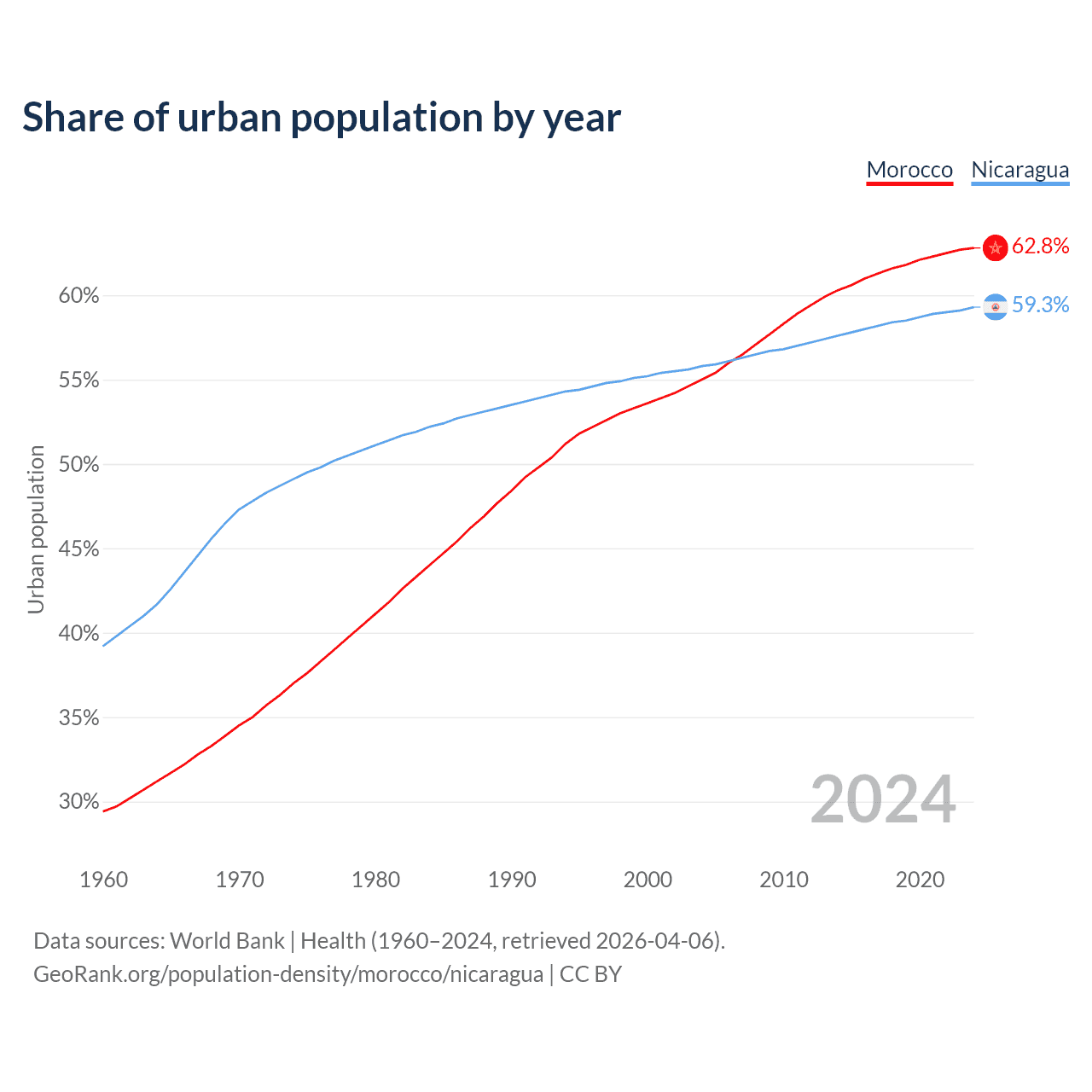 Share of urban population by year

Morocco Nicaragua

62.8%
59.3%

60%
55%
50%
45%
40%
35%
30%

Urban population

2024

1960 1970 1980 1990 2000 2010 2020

Data sources: World Bank | Health (1960–2024, retrieved 2026-04-06).
GeoRank.org/population-density/morocco/nicaragua | CC BY